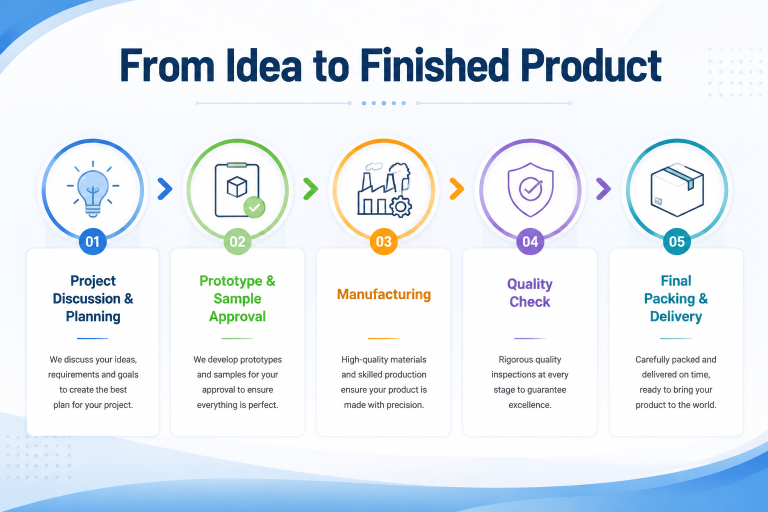 From Idea to Finished Product

01

Project Discussion & Planning

We discuss your ideas, requirements and goals to create the best plan for your project.

02

Prototype & Sample Approval

We develop prototypes and samples for your approval to ensure everything is perfect.

03

Manufacturing

High-quality materials and skilled production ensure your product is made with precision.

04

Quality Check

Rigorous quality inspections at every stage to guarantee excellence.

05

Final Packing & Delivery

Carefully packed and delivered on time, ready to bring your product to the world.